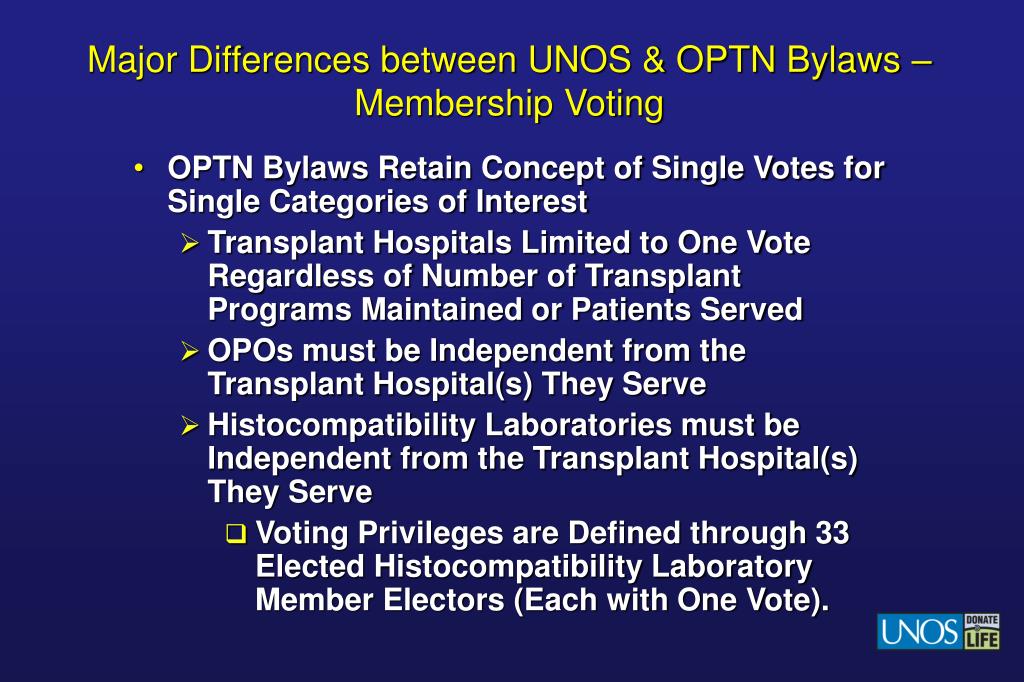 Major Differences between UNOS & OPTN Bylaws – Membership Voting

• OPTN Bylaws Retain Concept of Single Votes for Single Categories of Interest
➢ Transplant Hospitals Limited to One Vote Regardless of Number of Transplant Programs Maintained or Patients Served
➢ OPOs must be Independent from the Transplant Hospital(s) They Serve
➢ Histocompatibility Laboratories must be Independent from the Transplant Hospital(s) They Serve
❑ Voting Privileges are Defined through 33 Elected Histocompatibility Laboratory Member Electors (Each with One Vote).

UNOS DONATE LIFE